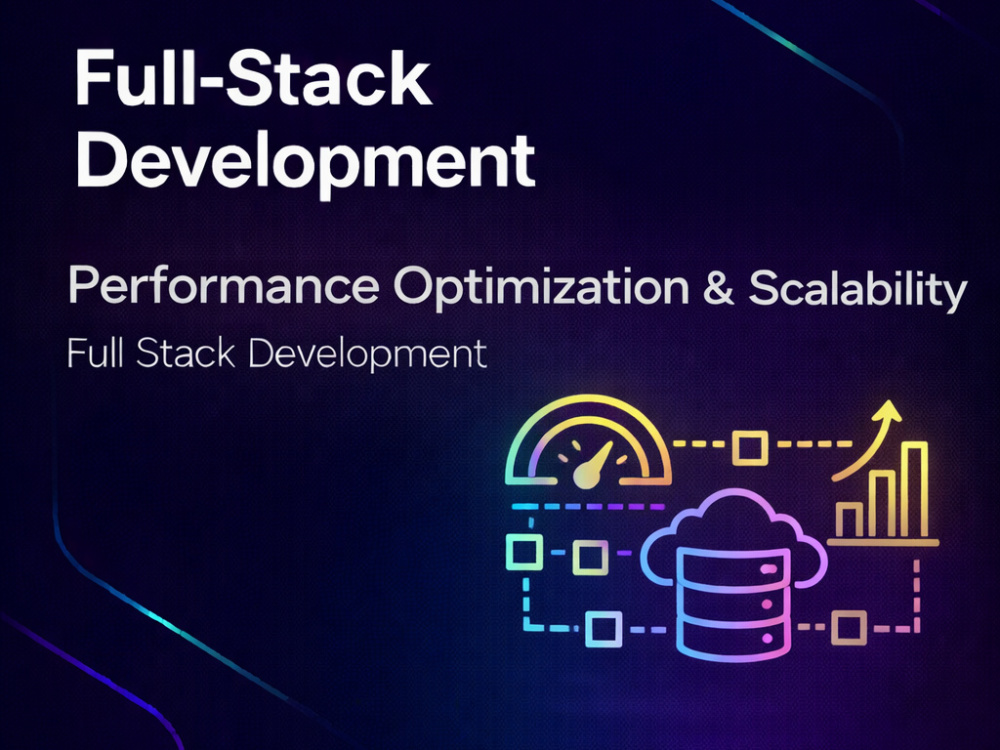 Full-Stack Development

Performance Optimization & Scalability

Full Stack Development